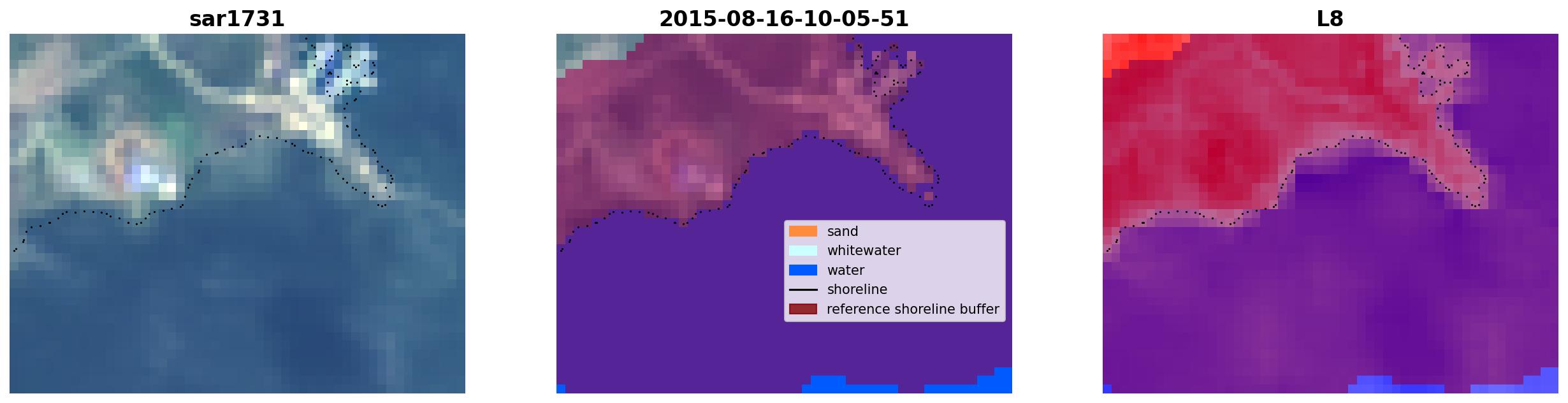 sar1731

2015-08-16-10-05-51

sand
whitewater
water
shoreline
reference shoreline buffer

L8